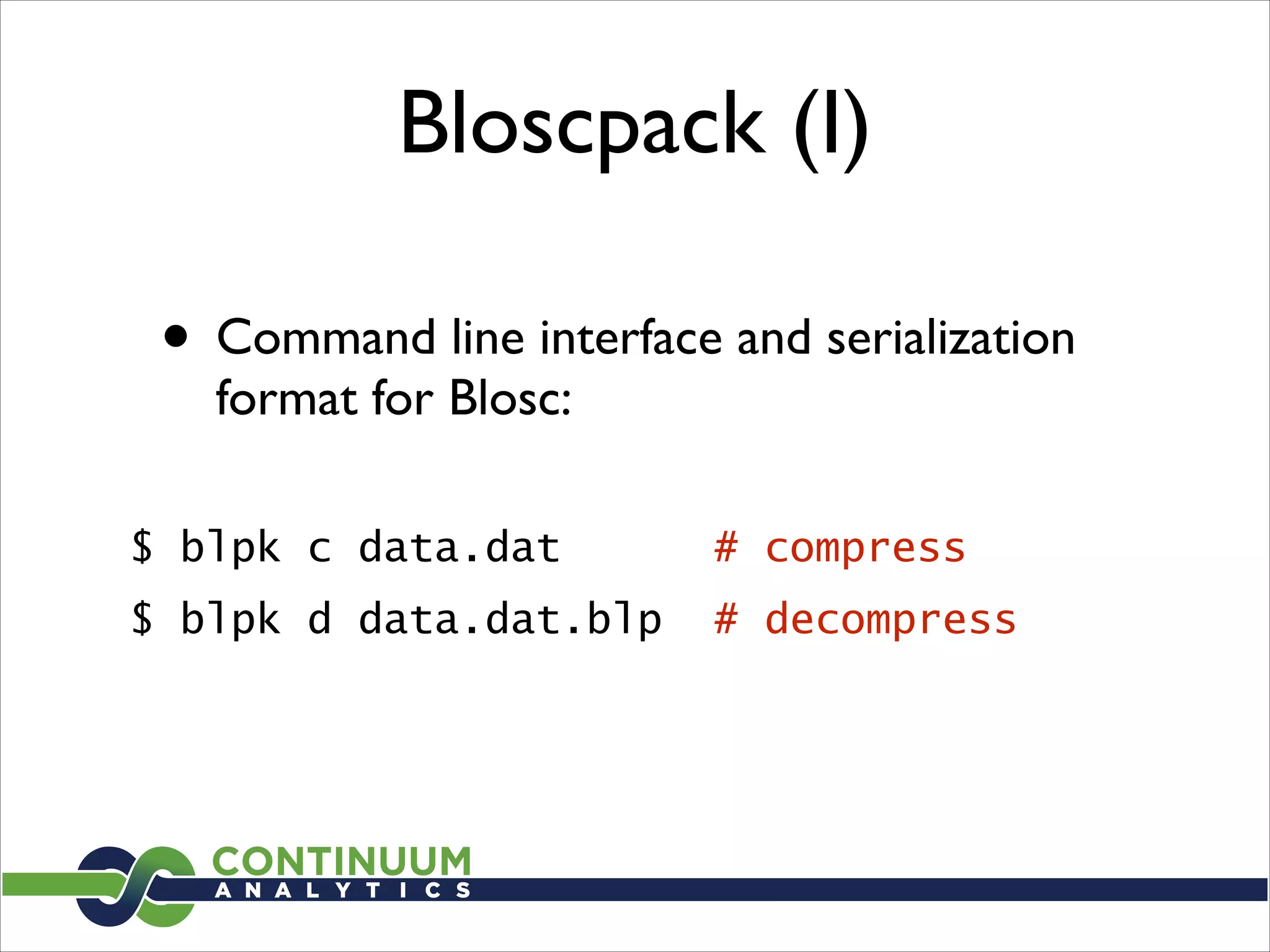 Bloscpack (I)

• Command line interface and serialization format for Blosc:

$ blpk c data.dat # compress
$ blpk d data.dat.blp # decompress

CONTINUUM
ANALYTICS